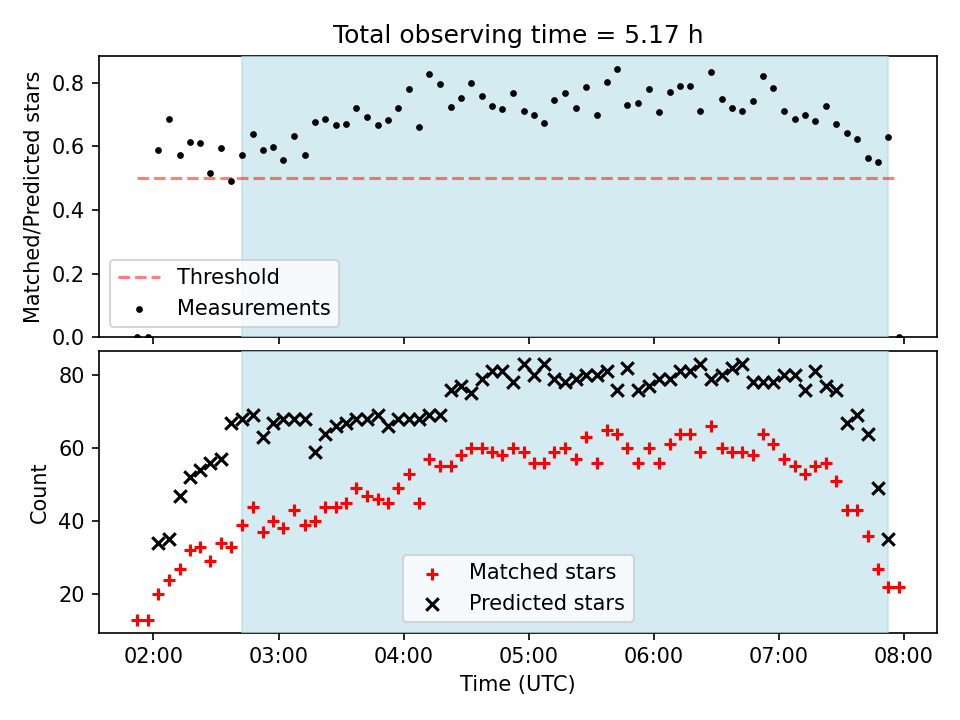 Total observing time = 5.17 h

Matched/Predicted stars

0.8
0.6
0.4
0.2
0.0

Threshold
Measurements

Count

80
60
40
20

Matched stars
Predicted stars

02:00
03:00
04:00
05:00
06:00
07:00
08:00

Time (UTC)